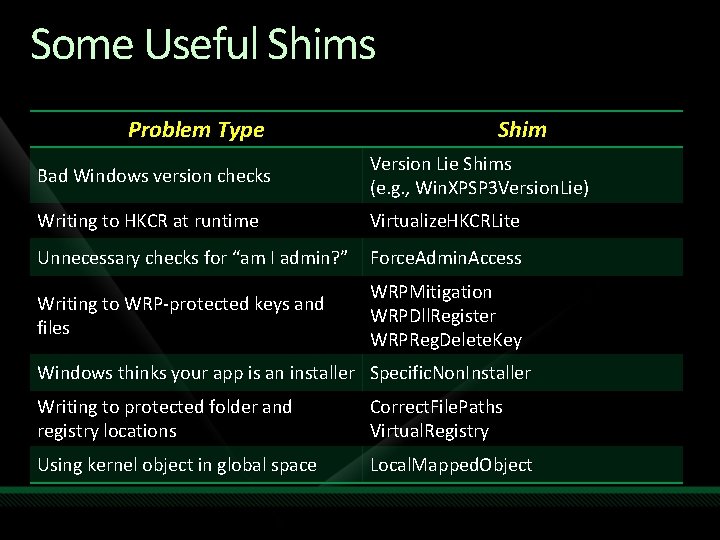 Some Useful Shims

| Problem Type | Shim |
|---|---|
| Bad Windows version checks | Version Lie Shims (e.g., WinXPSP3VersionLie) |
| Writing to HKCR at runtime | VirtualizeHKCRLite |
| Unnecessary checks for “am I admin?” | ForceAdminAccess |
| Writing to WRP-protected keys and files | WRPMitigation WRPDllRegister WRPRegDeleteKey |
| Windows thinks your app is an installer | SpecificNonInstaller |
| Writing to protected folder and registry locations | CorrectFilePaths VirtualRegistry |
| Using kernel object in global space | LocalMappedObject |